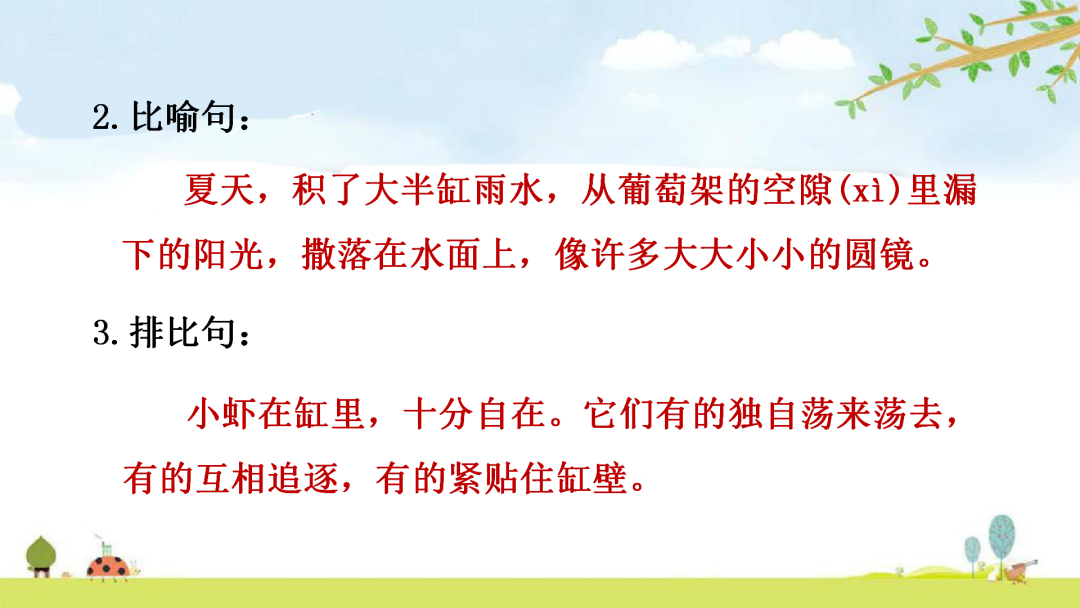 2.比喻句：

夏天，积了大半缸雨水，从葡萄架的空隙(xì)里漏下的阳光，撒落在水面上，像许多大大小小的圆镜。

3.排比句：

小虾在缸里，十分自在。它们有的独自荡来荡去，有的互相追逐，有的紧贴住缸壁。